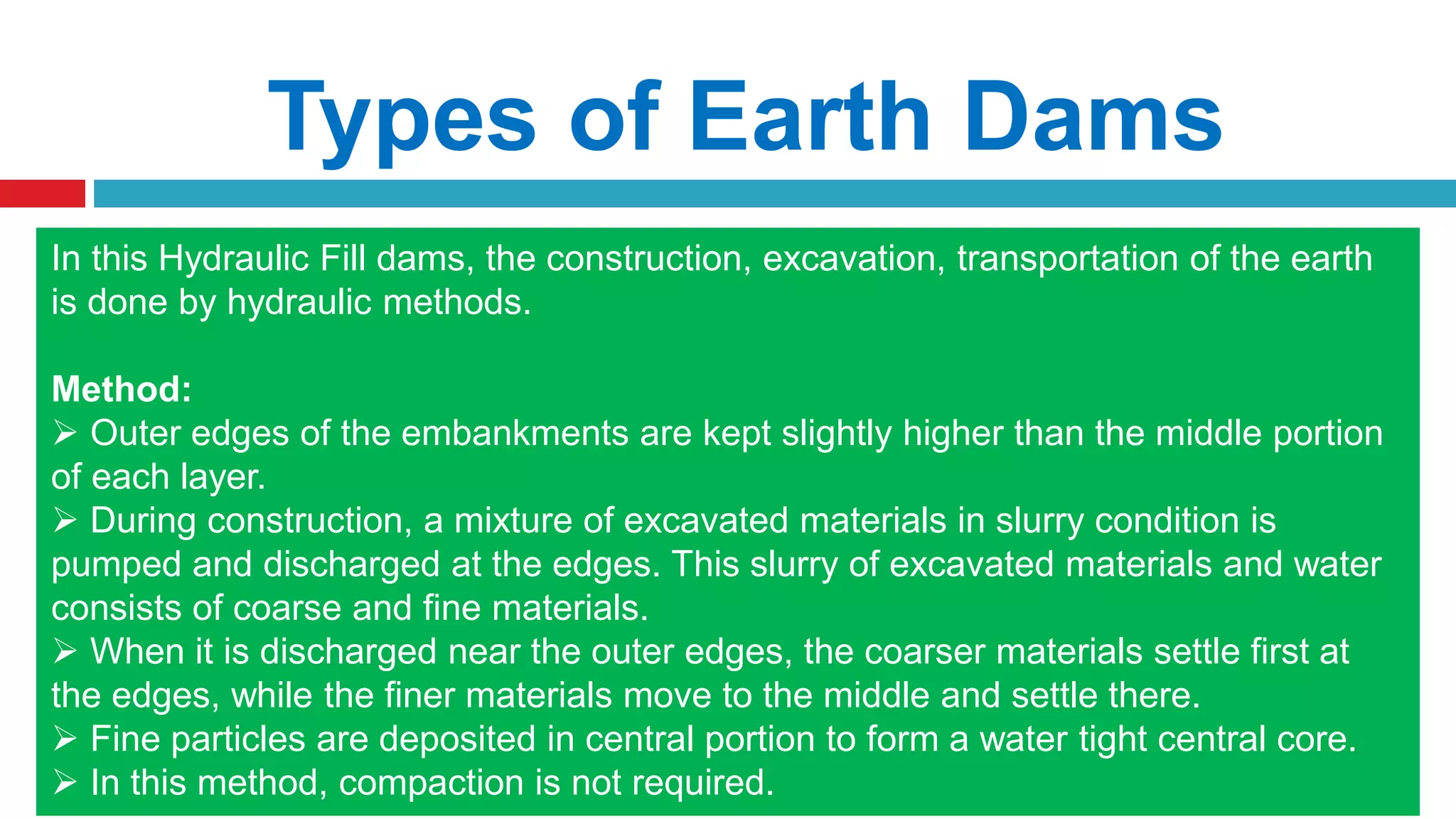 Types of Earth Dams

In this Hydraulic Fill dams, the construction, excavation, transportation of the earth is done by hydraulic methods.

Method:
➢ Outer edges of the embankments are kept slightly higher than the middle portion of each layer.
➢ During construction, a mixture of excavated materials in slurry condition is pumped and discharged at the edges. This slurry of excavated materials and water consists of coarse and fine materials.
➢ When it is discharged near the outer edges, the coarser materials settle first at the edges, while the finer materials move to the middle and settle there.
➢ Fine particles are deposited in central portion to form a water tight central core.
➢ In this method, compaction is not required.